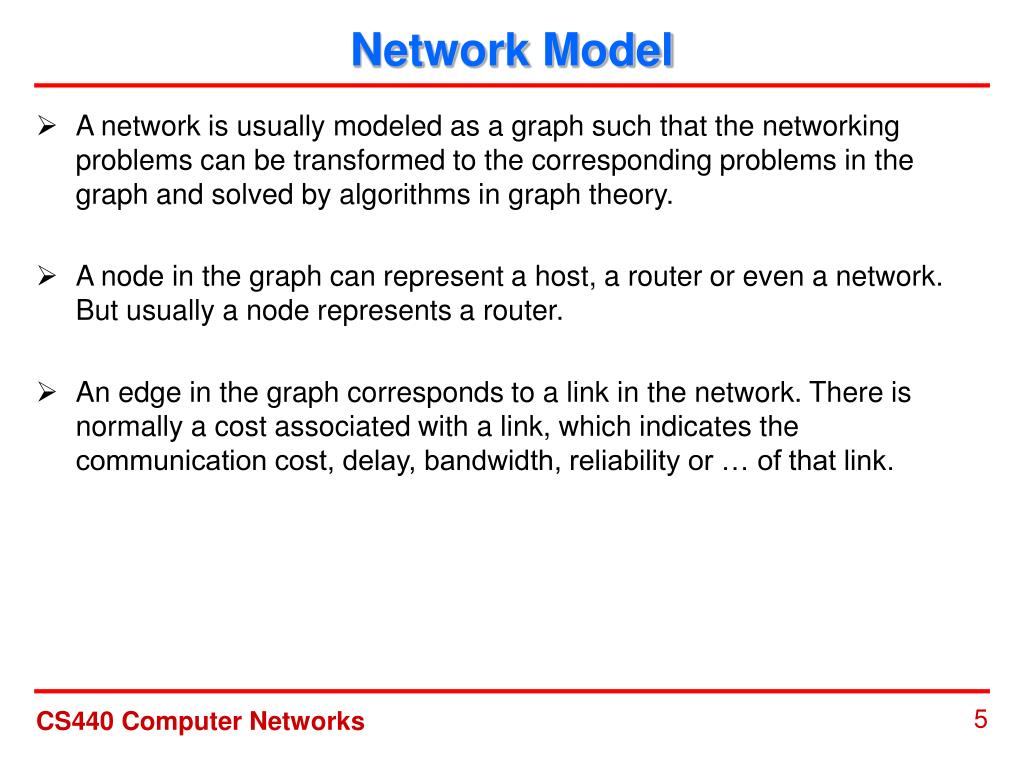 Network Model

➢ A network is usually modeled as a graph such that the networking problems can be transformed to the corresponding problems in the graph and solved by algorithms in graph theory.

➢ A node in the graph can represent a host, a router or even a network. But usually a node represents a router.

➢ An edge in the graph corresponds to a link in the network. There is normally a cost associated with a link, which indicates the communication cost, delay, bandwidth, reliability or … of that link.

CS440 Computer Networks

5